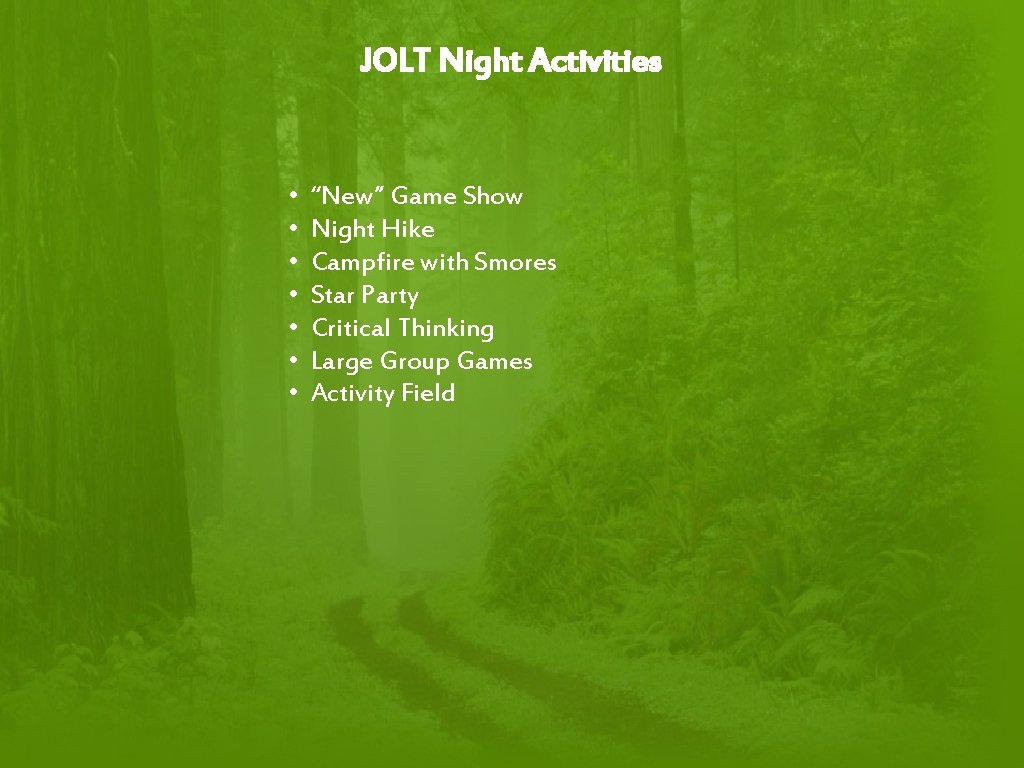 JOLT Night Activities

• “New” Game Show
• Night Hike
• Campfire with Smores
• Star Party
• Critical Thinking
• Large Group Games
• Activity Field